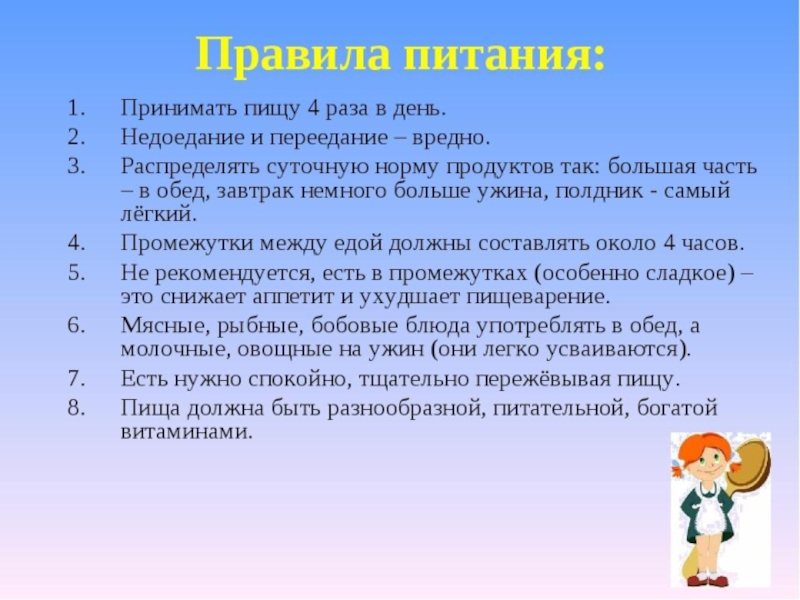 Правила питания:

1. Принимать пищу 4 раза в день.
2. Недоедание и переедание – вредно.
3. Распределять суточную норму продуктов так: большая часть – в обед, завтрак немного больше ужина, полдник - самый лёгкий.
4. Промежутки между едой должны составлять около 4 часов.
5. Не рекомендуется, есть в промежутках (особенно сладкое) – это снижает аппетит и ухудшает пищеварение.
6. Мясные, рыбные, бобовые блюда употреблять в обед, а молочные, овощные на ужин (они легко усваиваются).
7. Есть нужно спокойно, тщательно пережёвывая пищу.
8. Пища должна быть разнообразной, питательной, богатой витаминами.